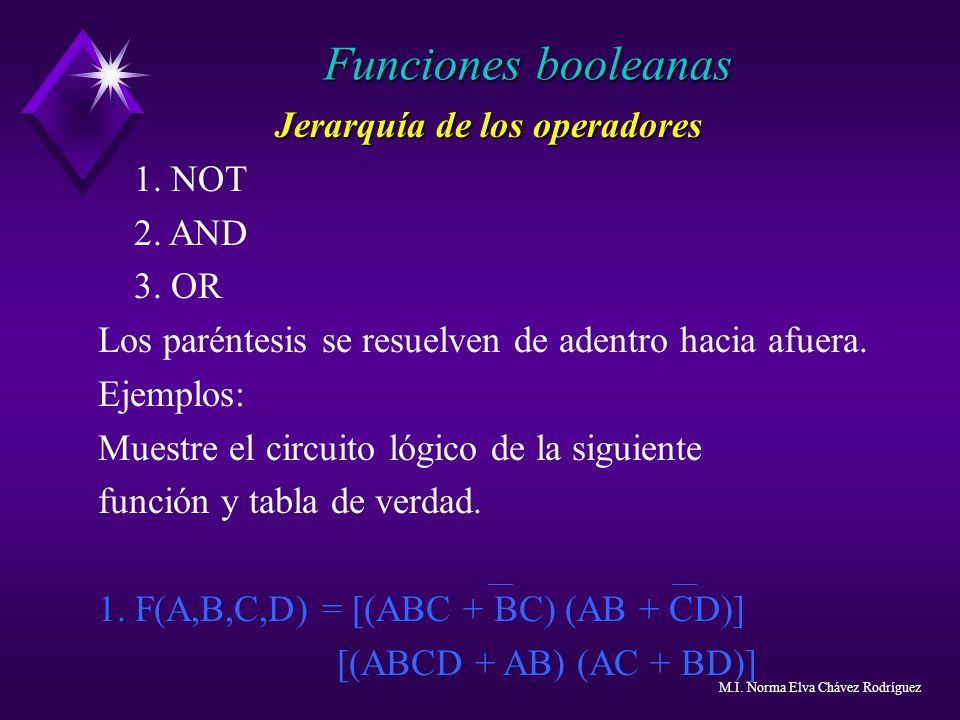 Funciones booleanas

Jerarquía de los operadores

1. NOT

2. AND

3. OR

Los paréntesis se resuelven de adentro hacia afuera.

Ejemplos:

Muestre el circuito lógico de la siguiente función y tabla de verdad.

1. $F(A,B,C,D) = [(ABC + \overline{B}C)(AB + \overline{C}D)]$

$[(ABCD + AB)(AC + BD)]$

M.I. Norma Elva Chávez Rodríguez